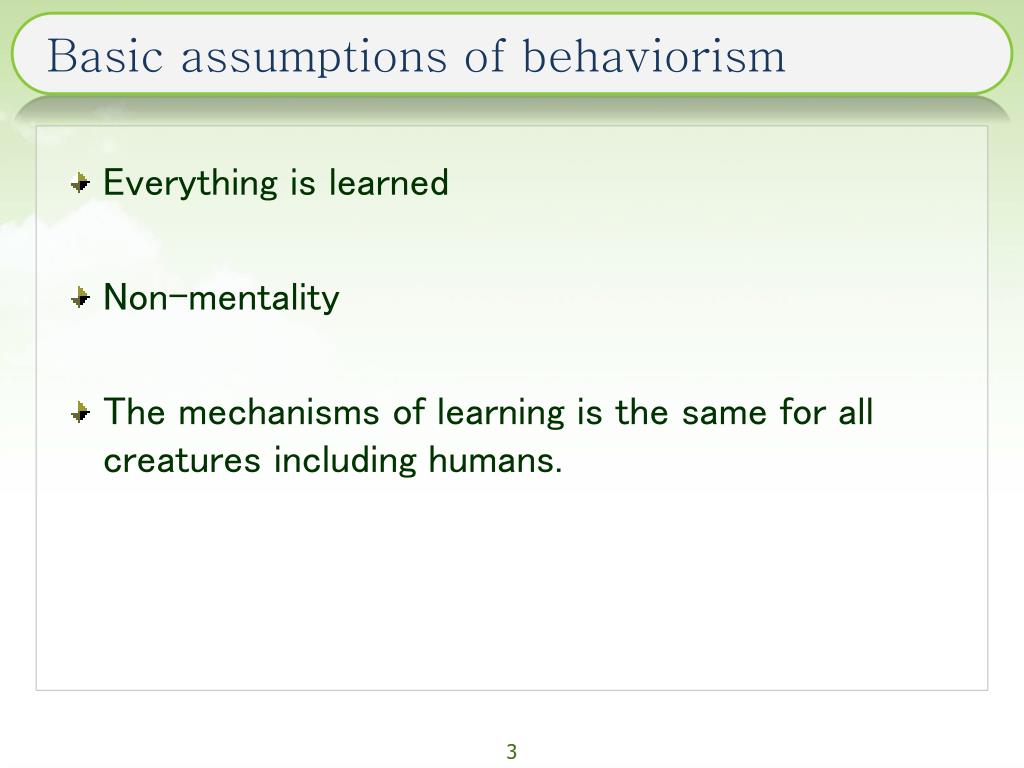 Basic assumptions of behaviorism

Everything is learned

Non-mentality

The mechanisms of learning is the same for all creatures including humans.

3